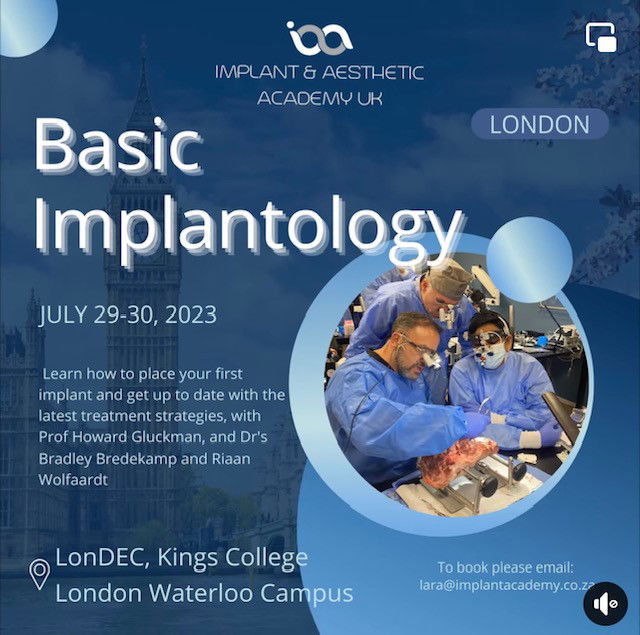 IMPLANT & AESTHETIC ACADEMY UK

LONDON

Basic Implantology

JULY 29-30, 2023

Learn how to place your first implant and get up to date with the latest treatment strategies, with Prof Howard Gluckman, and Dr's Bradley Bredekamp and Riaan Wolfaardt

LonDEC, Kings College London Waterloo Campus

To book please email: lara@implantacademy.co.za